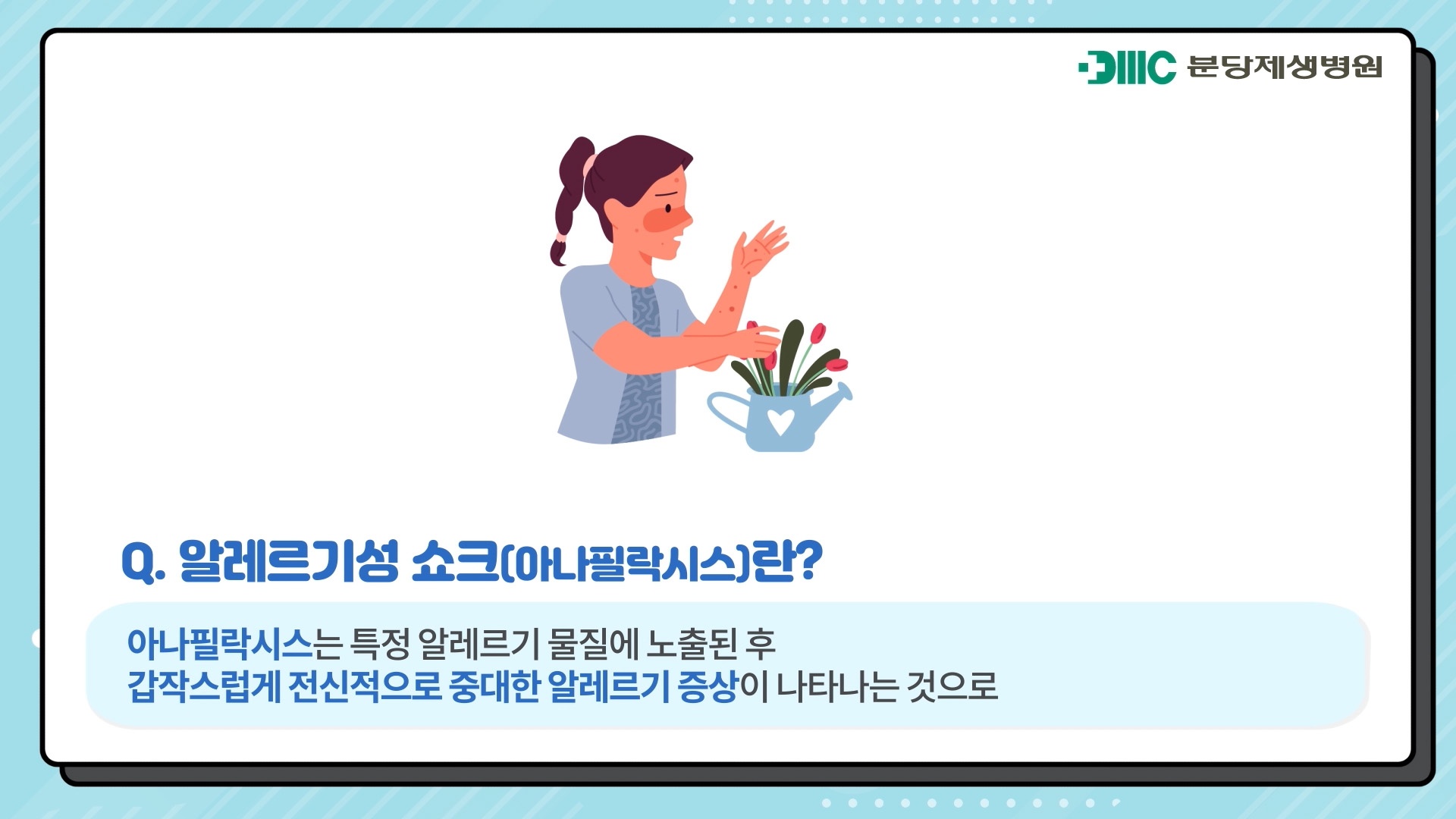 DMC 분당제생병원

Q. 알레르기성 쇼크(아나필락시스)란?

아나필락시스는 특정 알레르기 물질에 노출된 후
갑작스럽게 전신적으로 중대한 알레르기 증상이 나타나는 것으로